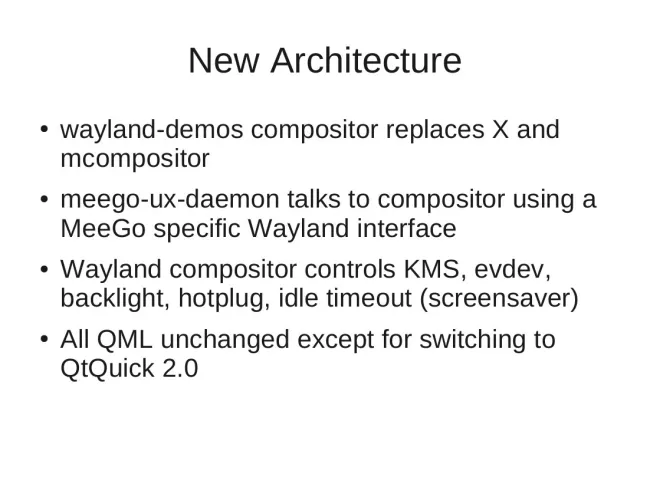 New Architecture

• wayland-demos compositor replaces X and mcompositor
• meego-ux-daemon talks to compositor using a MeeGo specific Wayland interface
• Wayland compositor controls KMS, evdev, backlight, hotplug, idle timeout (screensaver)
• All QML unchanged except for switching to QtQuick 2.0